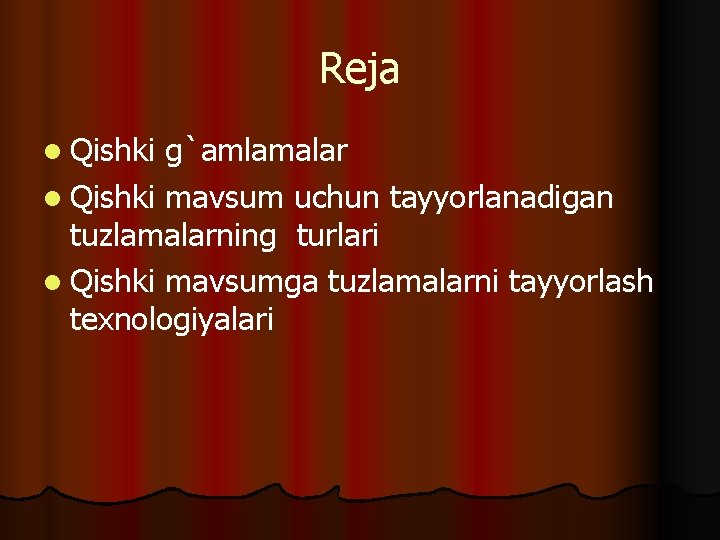 Reja

- Qishki g`amlamalar
- Qishki mavsum uchun tayyorlanadigan tuzlamalarning turlari
- Qishki mavsumga tuzlamalarni tayyorlash texnologiyalari